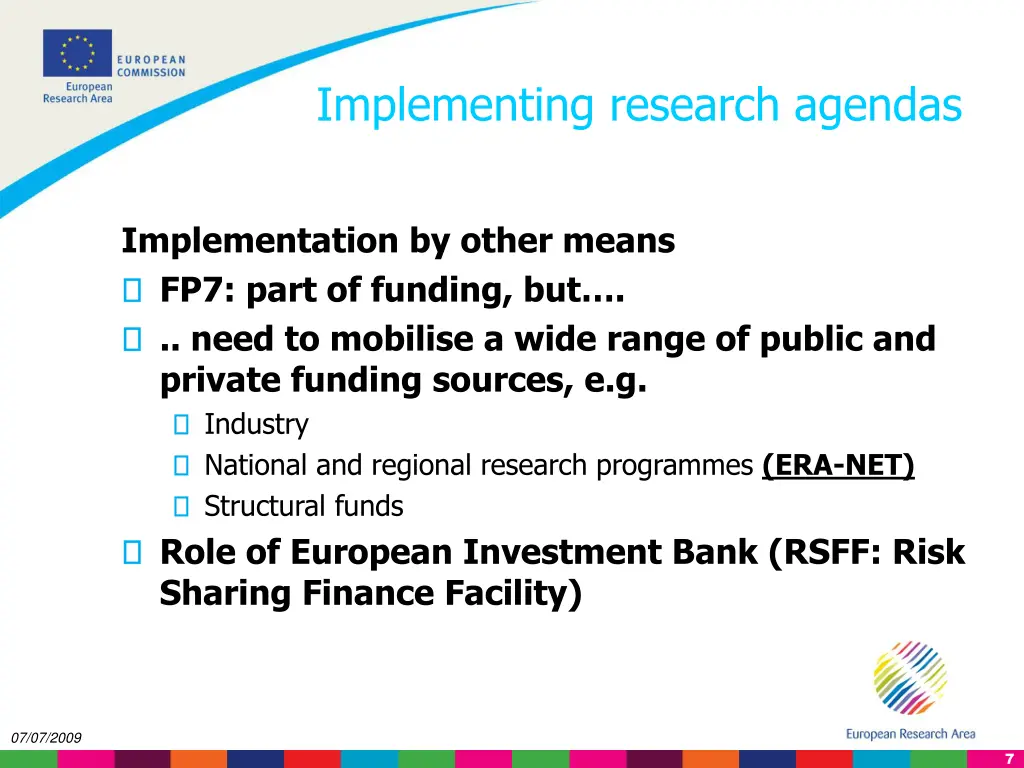 EUROPEAN COMMISSION
European Research Area

Implementing research agendas

Implementation by other means

FP7: part of funding, but….

.. need to mobilise a wide range of public and private funding sources, e.g.

Industry

National and regional research programmes (ERA-NET)

Structural funds

Role of European Investment Bank (RSFF: Risk Sharing Finance Facility)

European Research Area

07/07/2009

7